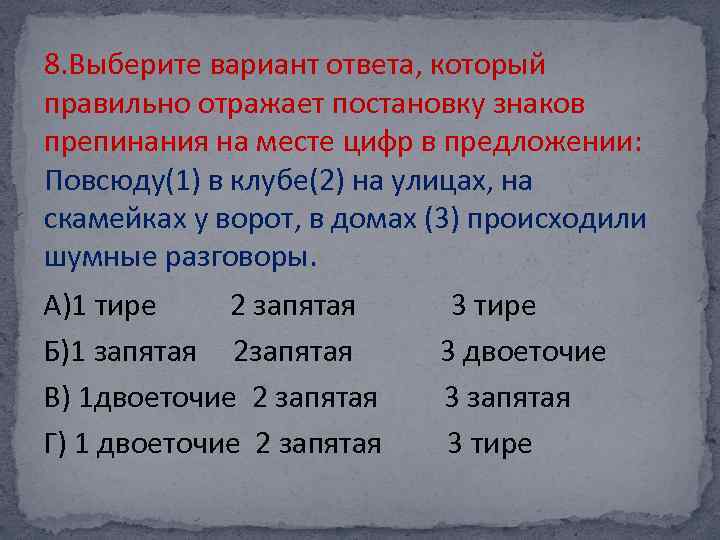 8.Выберите вариант ответа, который правильно отражает постановку знаков препинания на месте цифр в предложении: Повсюду(1) в клубе(2) на улицах, на скамейках у ворот, в домах (3) происходили шумные разговоры.

А)1 тире 2 запятая 3 тире

Б)1 запятая 2запятая 3 двоеточие

В) 1двоеточие 2 запятая 3 запятая

Г) 1 двоеточие 2 запятая 3 тире